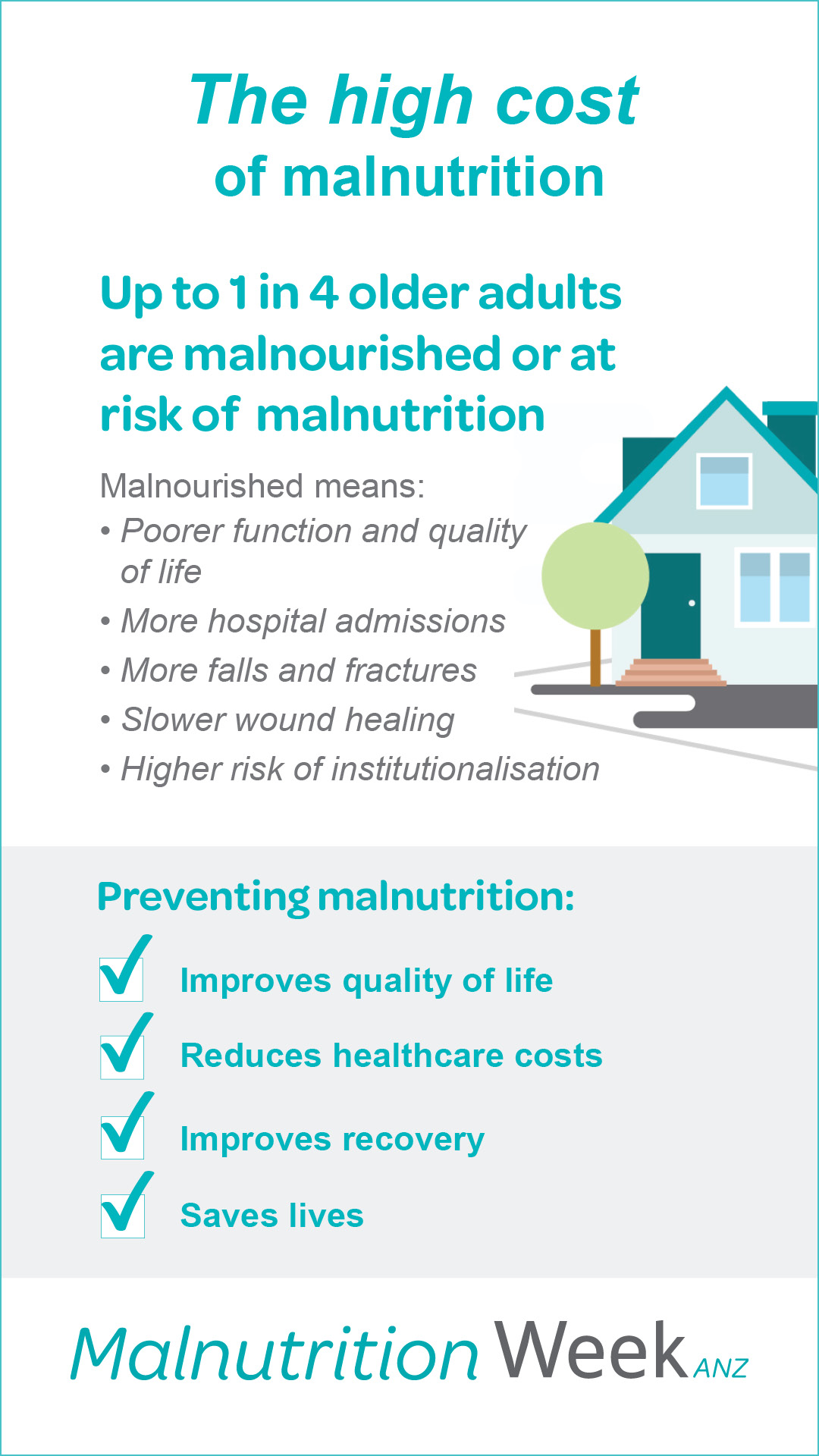 The high cost of malnutrition

Up to 1 in 4 older adults are malnourished or at risk of malnutrition

Malnourished means:
• Poorer function and quality of life
• More hospital admissions
• More falls and fractures
• Slower wound healing
• Higher risk of institutionalisation

Preventing malnutrition:
Improves quality of life
Reduces healthcare costs
Improves recovery
Saves lives

Malnutrition Week ANZ